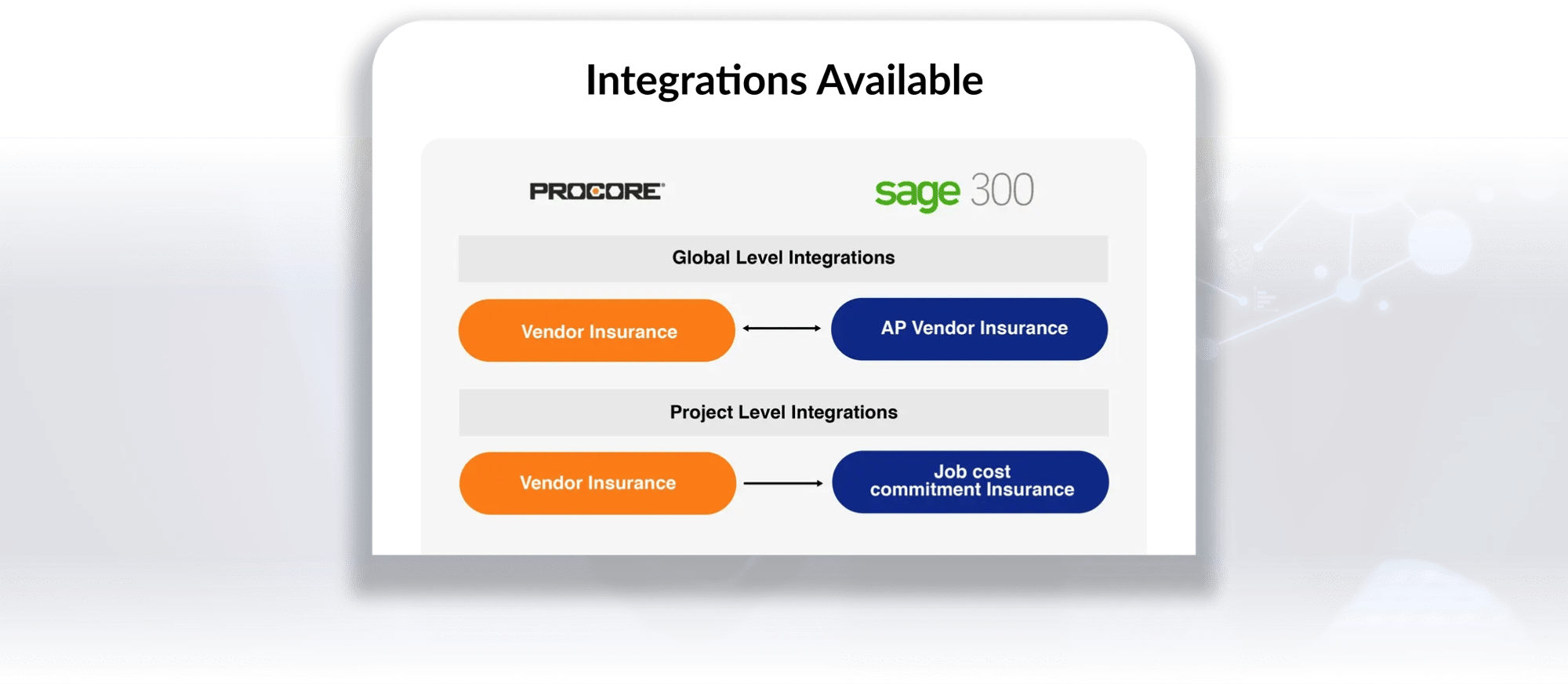 Integrations Available

PROCORE

sage 300

Global Level Integrations

Vendor Insurance

AP Vendor Insurance

Project Level Integrations

Vendor Insurance

Job cost commitment Insurance